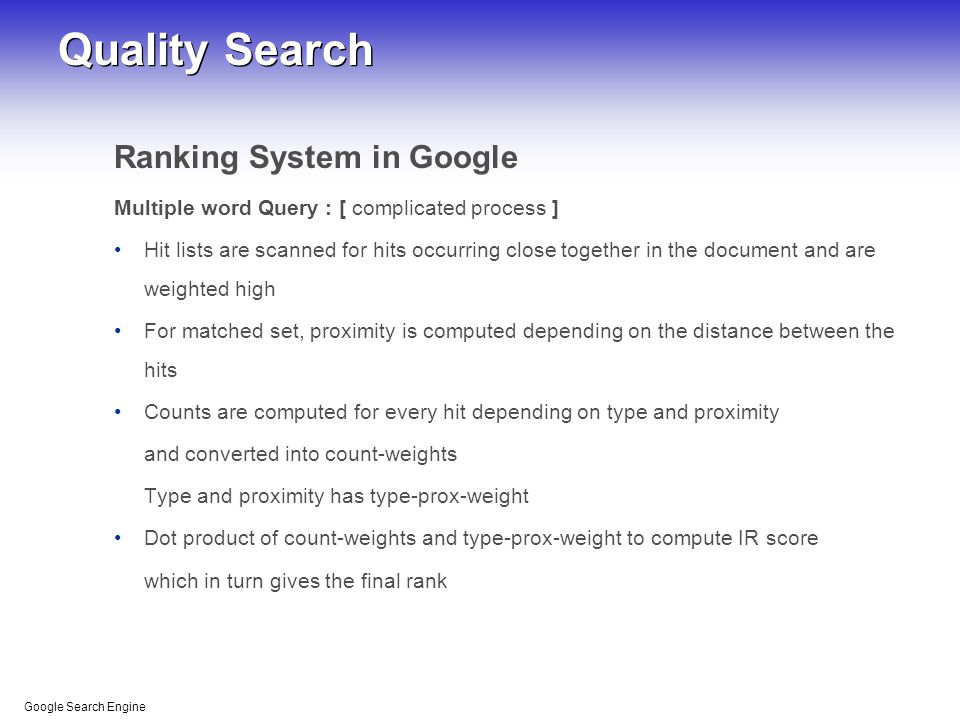 Quality Search

Ranking System in Google

Multiple word Query : [ complicated process ]

• Hit lists are scanned for hits occurring close together in the document and are weighted high

• For matched set, proximity is computed depending on the distance between the hits

• Counts are computed for every hit depending on type and proximity
and converted into count-weights
Type and proximity has type-prox-weight

• Dot product of count-weights and type-prox-weight to compute IR score
which in turn gives the final rank

Google Search Engine